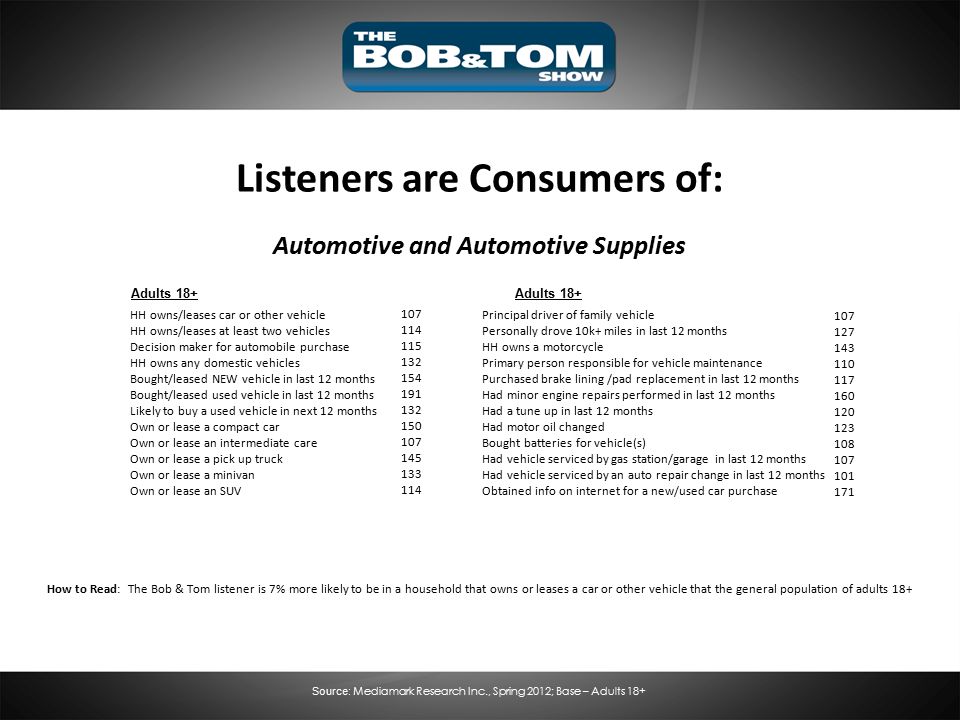 THE BOB&TOM SHOW

Listeners are Consumers of:

Automotive and Automotive Supplies

| Adults 18+ | |
|---|---|
| HH owns/leases car or other vehicle | 107 |
| HH owns/leases at least two vehicles | 114 |
| Decision maker for automobile purchase | 115 |
| HH owns any domestic vehicles | 132 |
| Bought/leased NEW vehicle in last 12 months | 154 |
| Bought/leased used vehicle in last 12 months | 191 |
| Likely to buy a used vehicle in next 12 months | 132 |
| Own or lease a compact car | 150 |
| Own or lease an intermediate care | 107 |
| Own or lease a pick up truck | 145 |
| Own or lease a minivan | 133 |
| Own or lease an SUV | 114 |

| Adults 18+ | |
|---|---|
| Principal driver of family vehicle | 107 |
| Personally drove 10k+ miles in last 12 months | 127 |
| HH owns a motorcycle | 143 |
| Primary person responsible for vehicle maintenance | 110 |
| Purchased brake lining /pad replacement in last 12 months | 117 |
| Had minor engine repairs performed in last 12 months | 160 |
| Had a tune up in last 12 months | 120 |
| Had motor oil changed | 123 |
| Bought batteries for vehicle(s) | 108 |
| Had vehicle serviced by gas station/garage in last 12 months | 107 |
| Had vehicle serviced by an auto repair change in last 12 months | 101 |
| Obtained info on internet for a new/used car purchase | 171 |

How to Read: The Bob & Tom listener is 7% more likely to be in a household that owns or leases a car or other vehicle that the general population of adults 18+

Source: Mediamark Research Inc., Spring 2012; Base – Adults 18+